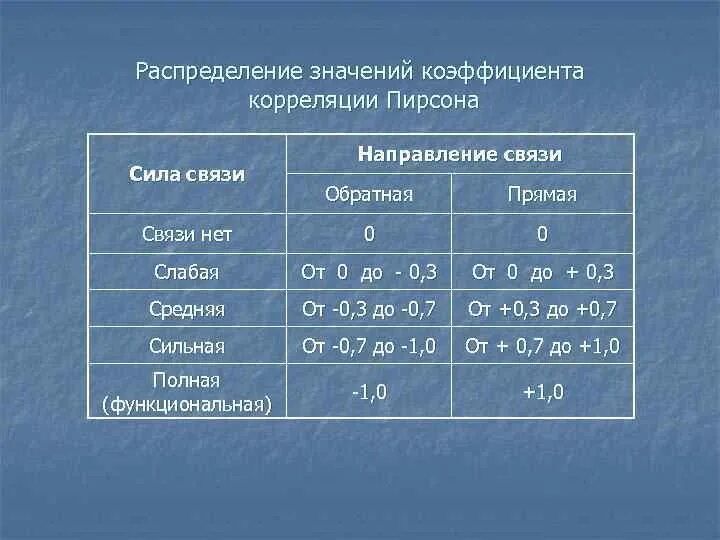 Распределение значений коэффициента корреляции Пирсона

| Сила связи | Направление связи | |
|---|---|---|
| | Обратная | Прямая |
| Связи нет | 0 | 0 |
| Слабая | От 0 до - 0,3 | От 0 до + 0,3 |
| Средняя | От -0,3 до -0,7 | От +0,3 до +0,7 |
| Сильная | От -0,7 до -1,0 | От + 0,7 до +1,0 |
| Полная (функциональная) | -1,0 | +1,0 |